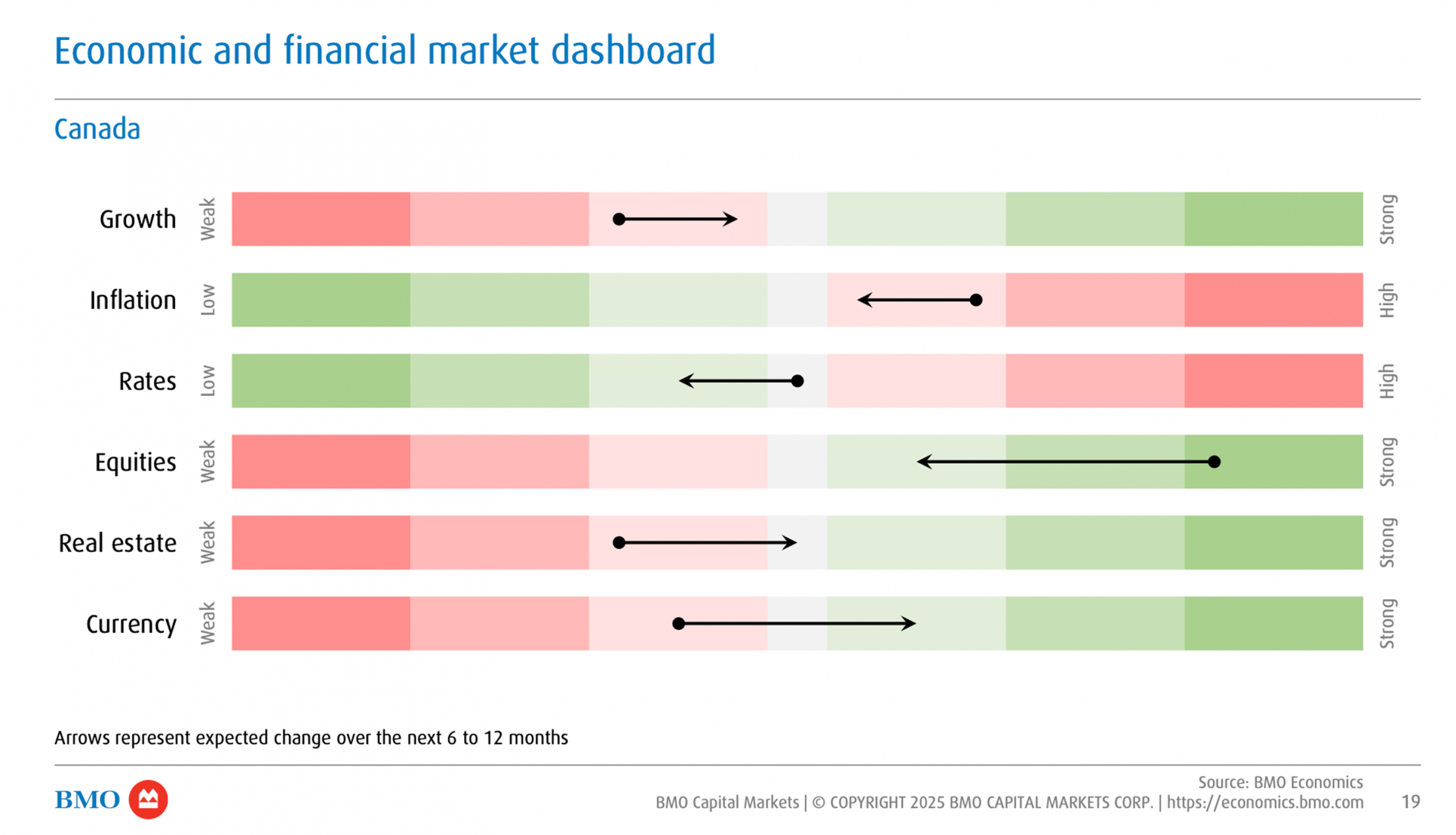 Economic and financial market dashboard

Canada

Growth Weak Strong

Inflation Low High

Rates Low High

Equities Weak Strong

Real estate Weak Strong

Currency Weak Strong

Arrows represent expected change over the next 6 to 12 months

BMO

Source: BMO Economics

BMO Capital Markets | © COPYRIGHT 2025 BMO CAPITAL MARKETS CORP. | https://economics.bmo.com

19